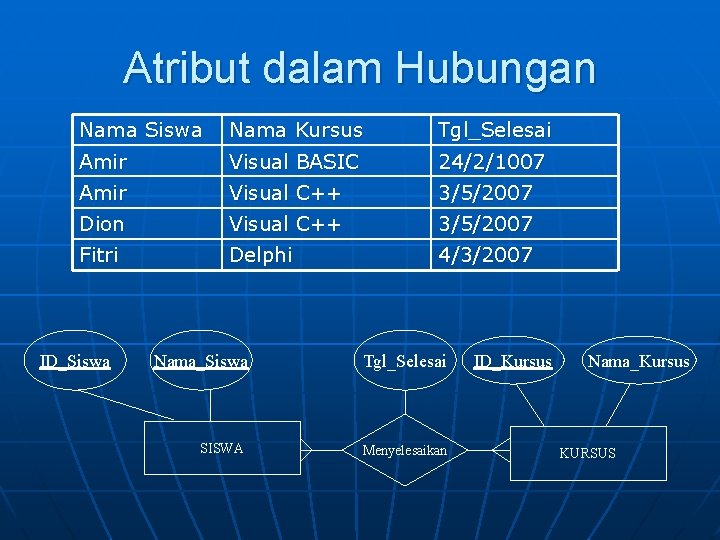 Atribut dalam Hubungan

| Nama Siswa | Nama Kursus | Tgl_Selesai |
|---|---|---|
| Amir | Visual BASIC | 24/2/1007 |
| Amir | Visual C++ | 3/5/2007 |
| Dion | Visual C++ | 3/5/2007 |
| Fitri | Delphi | 4/3/2007 |

ID_Siswa
Nama_Siswa
Tgl_Selesai
ID_Kursus
Nama_Kursus
SISWA
Menyelesaikan
KURSUS